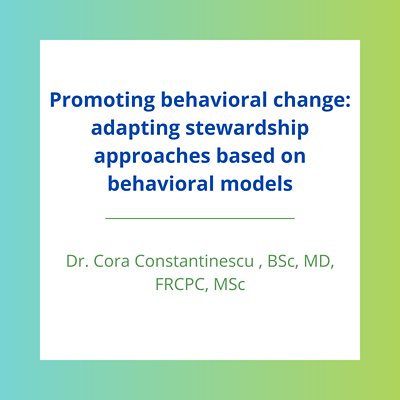 Promoting behavioral change: adapting stewardship approaches based on behavioral models

Dr. Cora Constantinescu , BSc, MD, FRCPC, MSc